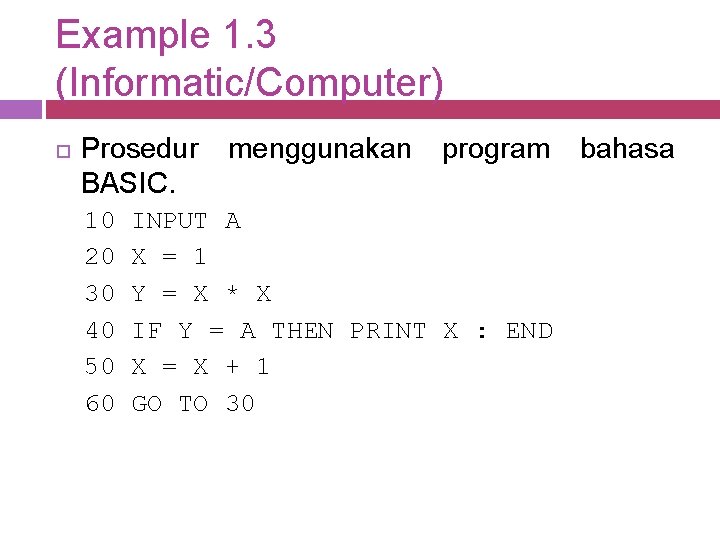 Example 1.3 (Informatic/Computer)

Prosedur menggunakan program bahasa BASIC.

10 INPUT A
20 X = 1
30 Y = X * X
40 IF Y = A THEN PRINT X : END
50 X = X + 1
60 GO TO 30